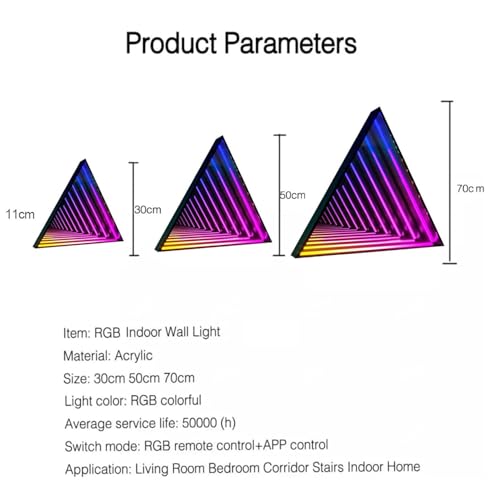 Product Parameters

11cm

30cm

50cm

70cm

Item: RGB Indoor Wall Light

Material: Acrylic

Size: 30cm 50cm 70cm

Light color: RGB colorful

Average service life: 50000 (h)

Switch mode: RGB remote control+APP control

Application: Living Room Bedroom Corridor Stairs Indoor Home